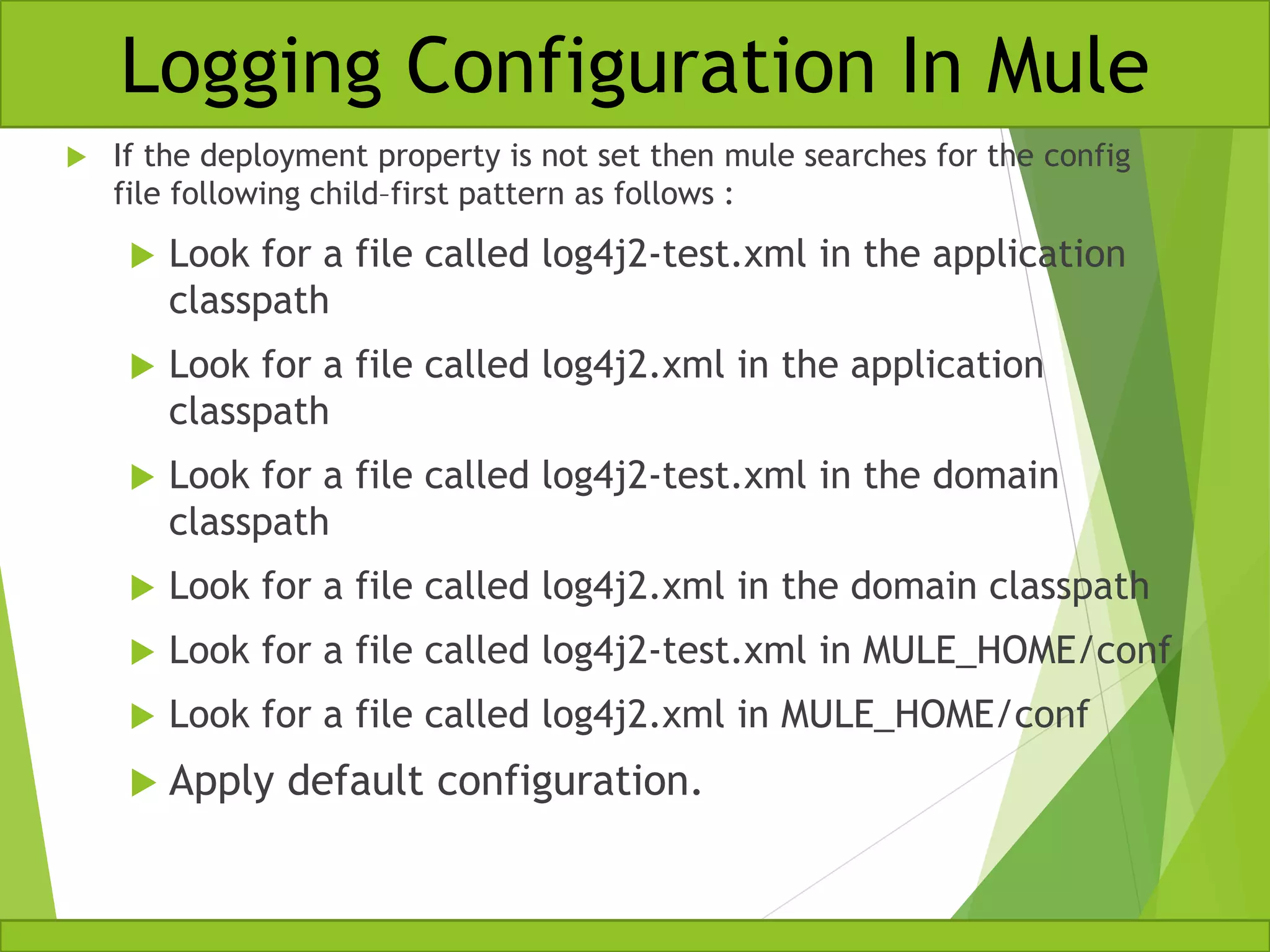 Logging Configuration In Mule

If the deployment property is not set then mule searches for the config file following child–first pattern as follows :

Look for a file called log4j2-test.xml in the application classpath

Look for a file called log4j2.xml in the application classpath

Look for a file called log4j2-test.xml in the domain classpath

Look for a file called log4j2.xml in the domain classpath

Look for a file called log4j2-test.xml in MULE_HOME/conf

Look for a file called log4j2.xml in MULE_HOME/conf

Apply default configuration.